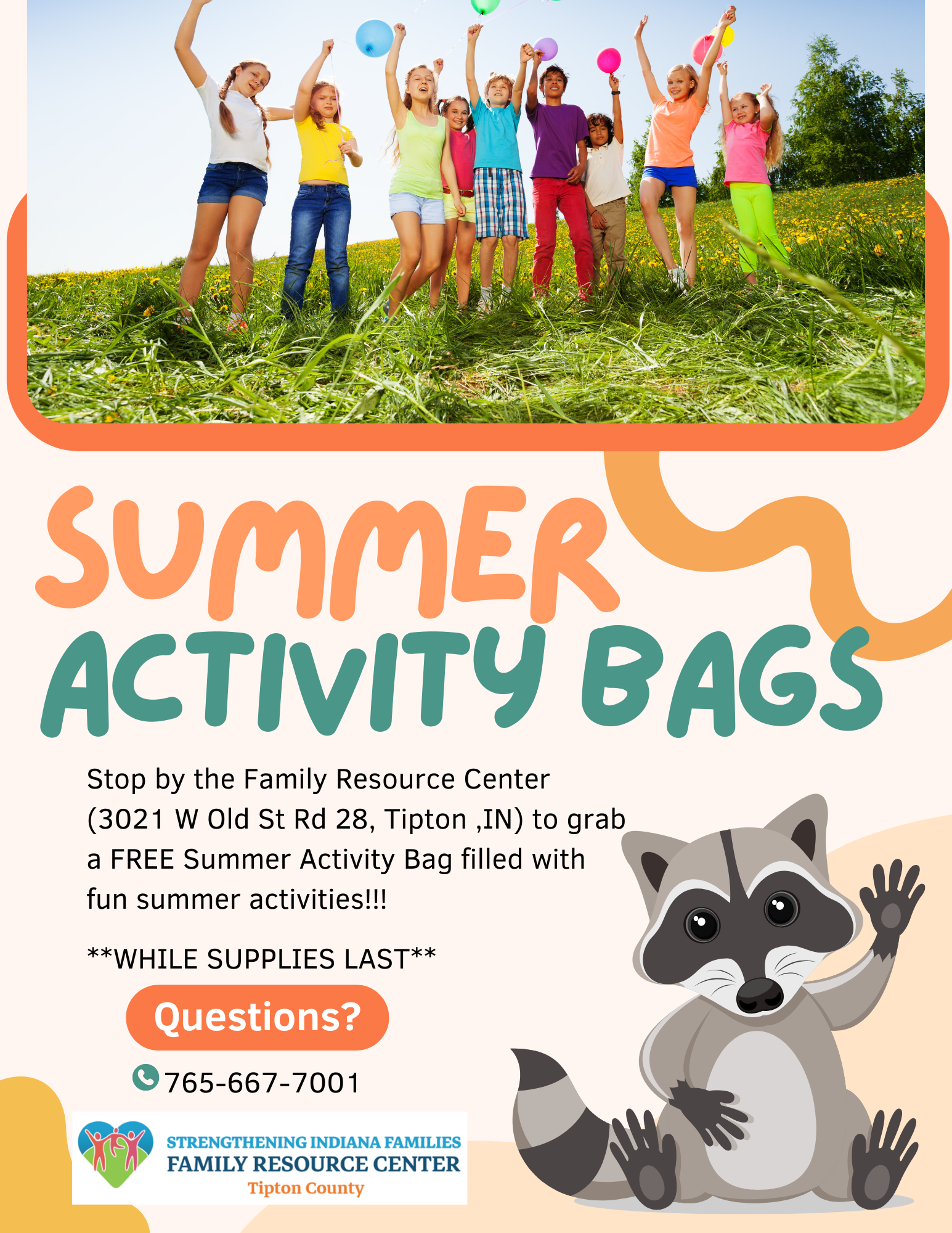 SUMMER
ACTIVITY BAGS

Stop by the Family Resource Center (3021 W Old St Rd 28, Tipton ,IN) to grab a FREE Summer Activity Bag filled with fun summer activities!!!

**WHILE SUPPLIES LAST**

Questions?

765-667-7001

STRENGTHENING INDIANA FAMILIES
FAMILY RESOURCE CENTER
Tipton County